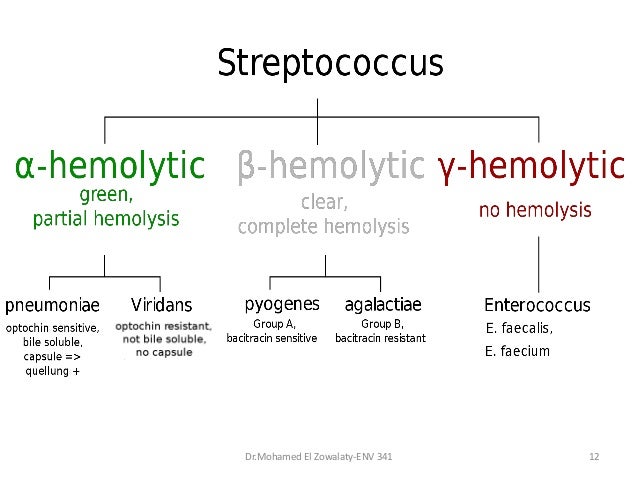 Streptococcus

α-hemolytic
green,
partial hemolysis

β-hemolytic
clear,
complete hemolysis

γ-hemolytic
no hemolysis

pneumoniae
optochin sensitive, bile soluble, capsule => quellung +

Viridans
optochin resistant, not bile soluble, no capsule

pyogenes
Group A, bacitracin sensitive

agalactiae
Group B, bacitracin resistant

Enterococcus
E. faecalis,
E. faecium

Dr.Mohamed El Zowalaty-ENV 341

12